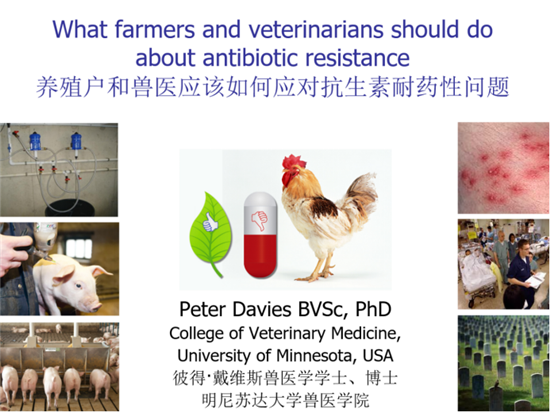 What farmers and veterinarians should do about antibiotic resistance
养殖户和兽医应该如何应对抗生素耐药性问题

Peter Davies BVSc, PhD
College of Veterinary Medicine,
University of Minnesota, USA
彼得·戴维斯兽医学学士、博士
明尼苏达大学兽医学院